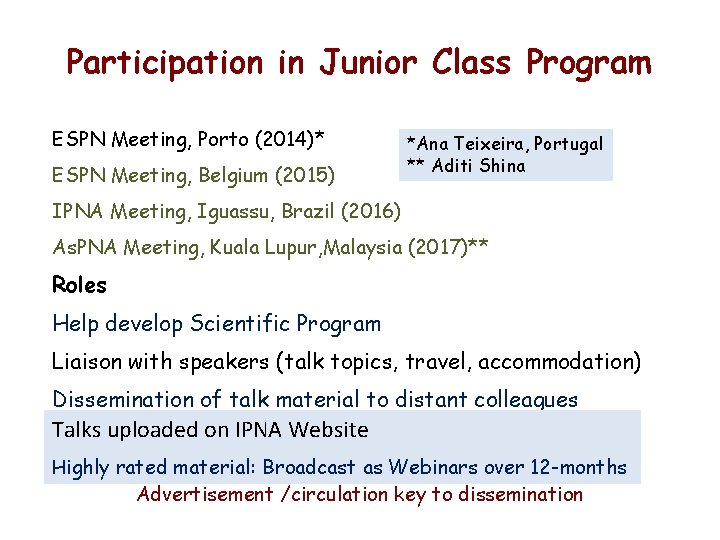 Participation in Junior Class Program

ESPN Meeting, Porto (2014)*

ESPN Meeting, Belgium (2015)

IPNA Meeting, Iguassu, Brazil (2016)

AsPNA Meeting, Kuala Lupur,Malaysia (2017)**

*Ana Teixeira, Portugal
** Aditi Shina

Roles

Help develop Scientific Program

Liaison with speakers (talk topics, travel, accommodation)

Dissemination of talk material to distant colleagues

Talks uploaded on IPNA Website

Highly rated material: Broadcast as Webinars over 12-months

Advertisement /circulation key to dissemination